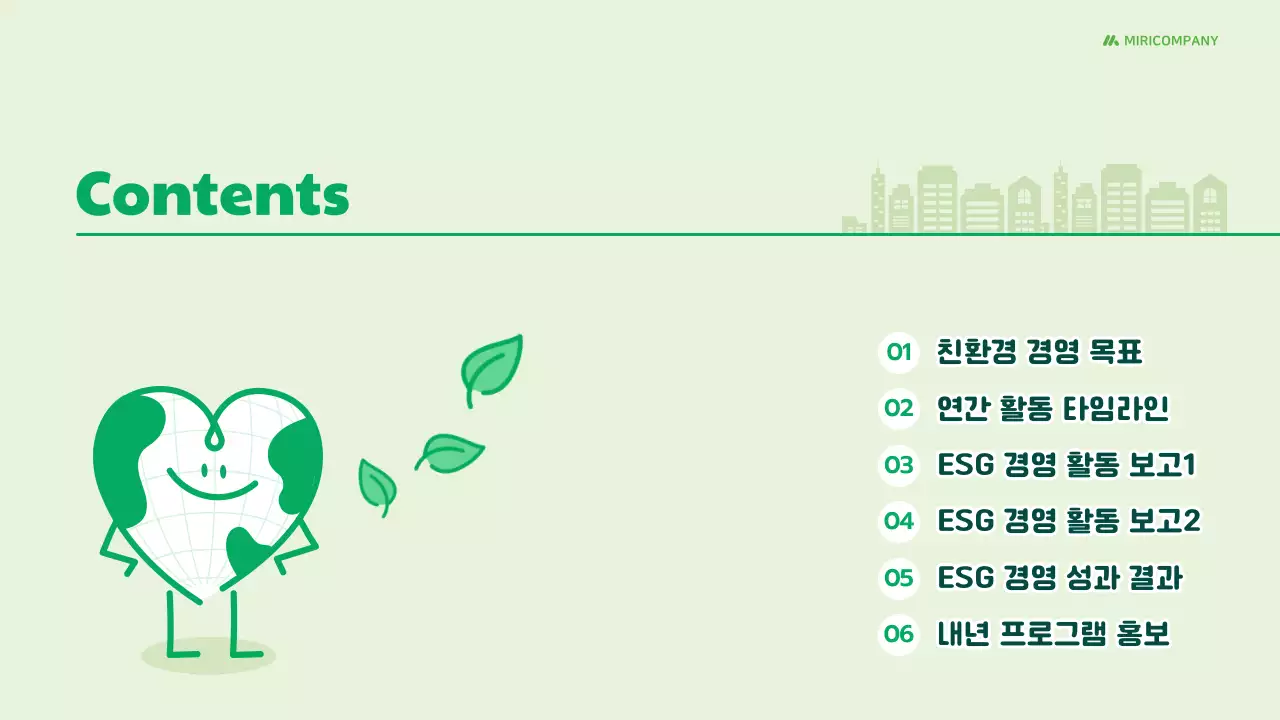 MIRICOMPANY

Contents

01 친환경 경영 목표
02 연간 활동 타임라인
03 ESG 경영 활동 보고1
04 ESG 경영 활동 보고2
05 ESG 경영 성과 결과
06 내년 프로그램 홍보